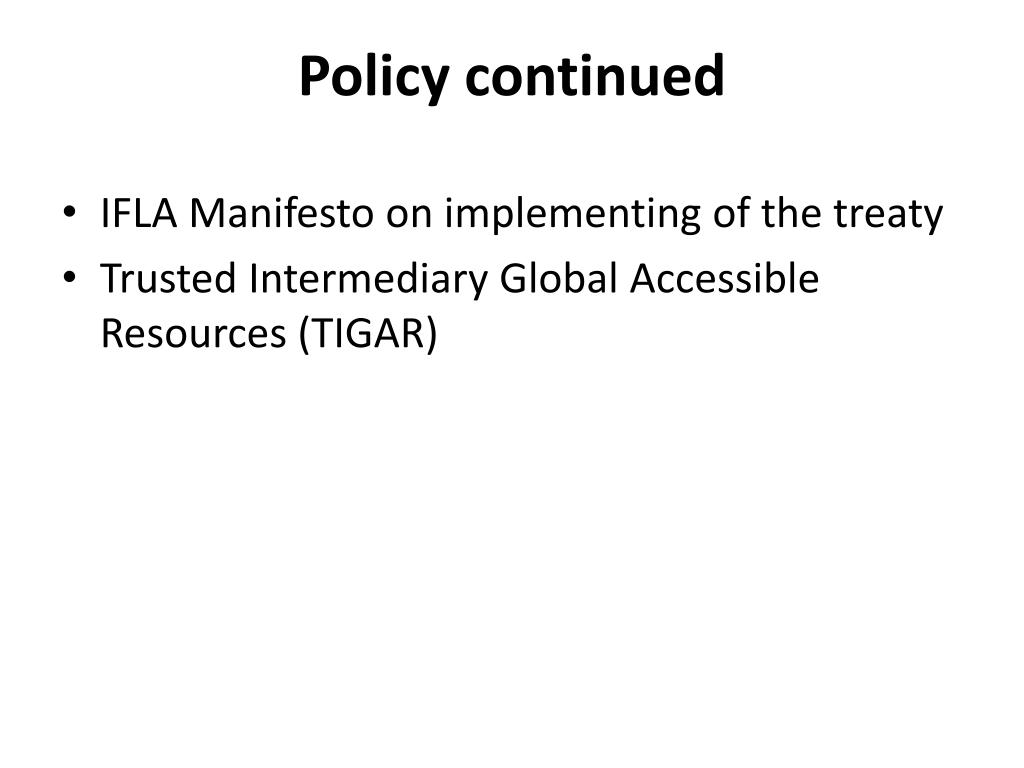 Policy continued

• IFLA Manifesto on implementing of the treaty
• Trusted Intermediary Global Accessible Resources (TIGAR)